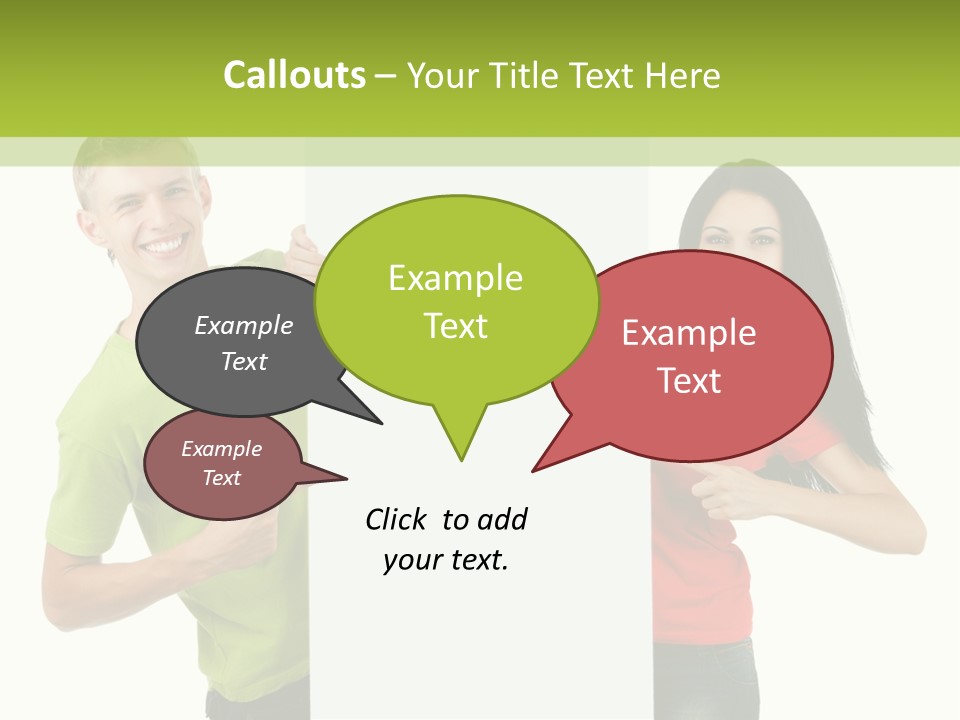 Callouts – Your Title Text Here

Example Text

Example Text

Example Text

Example Text

Click to add your text.